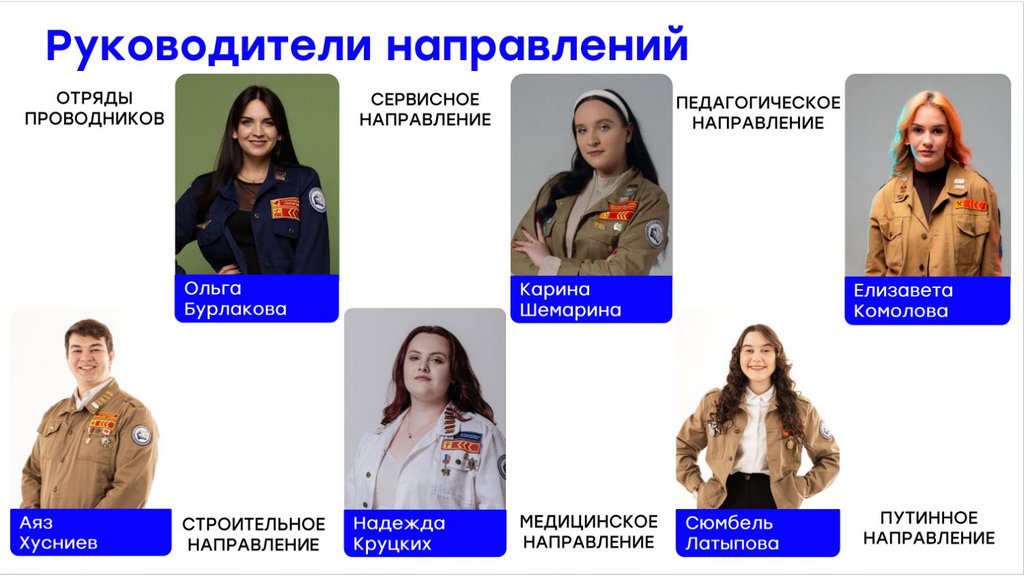 Руководители направлений

ОТРЯДЫ ПРОВОДНИКОВ

Ольга Бурлакова

СЕРВИСНОЕ НАПРАВЛЕНИЕ

Карина Шемарина

ПЕДАГОГИЧЕСКОЕ НАПРАВЛЕНИЕ

Елизавета Комолова

Аяз Хусниев

СТРОИТЕЛЬНОЕ НАПРАВЛЕНИЕ

Надежда Круцких

МЕДИЦИНСКОЕ НАПРАВЛЕНИЕ

Сюмбель Латыпова

ПУТИННОЕ НАПРАВЛЕНИЕ